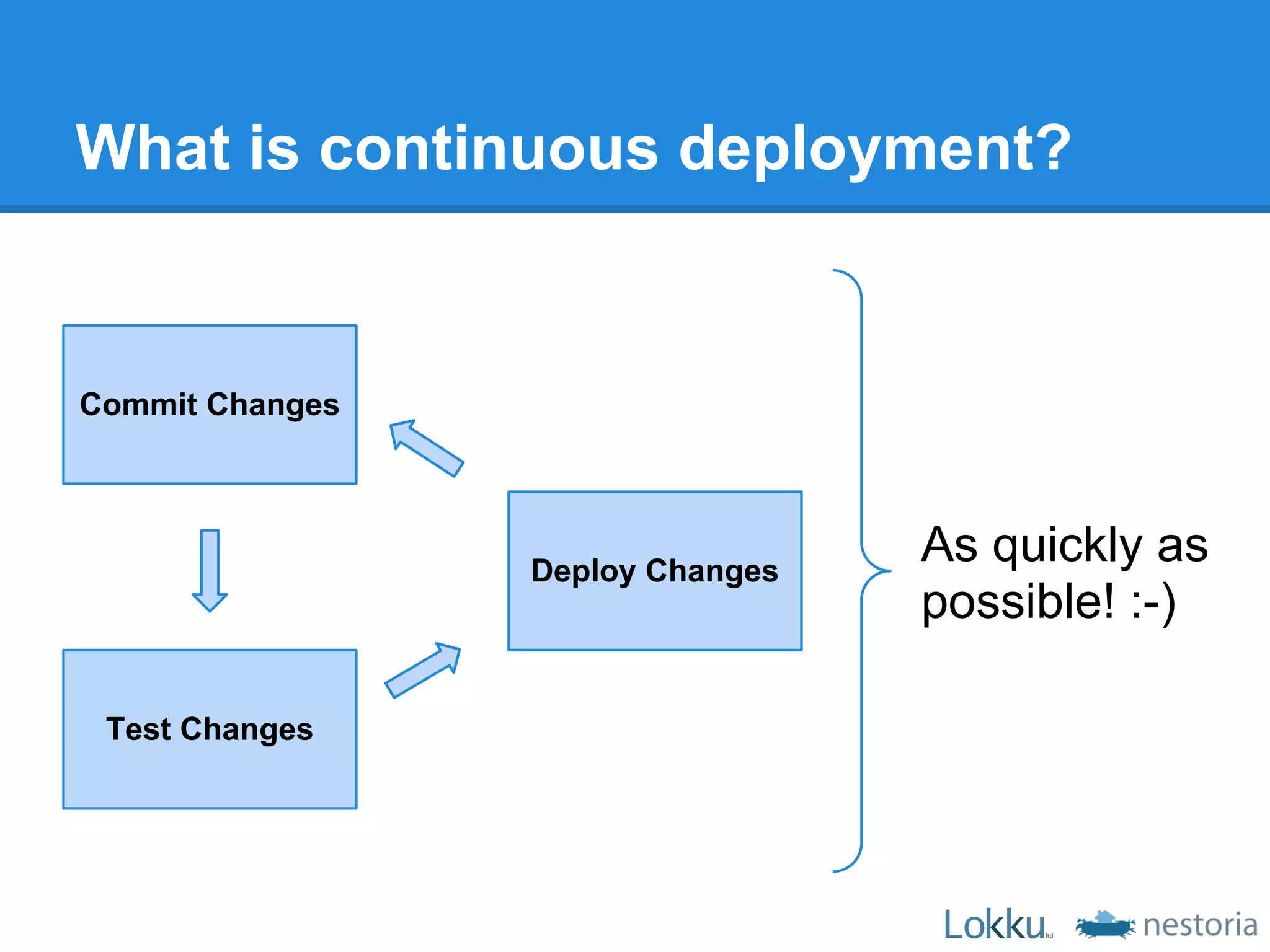 What is continuous deployment?

Commit Changes

Test Changes

Deploy Changes

As quickly as possible! :-)

Lokku ltd nestoria